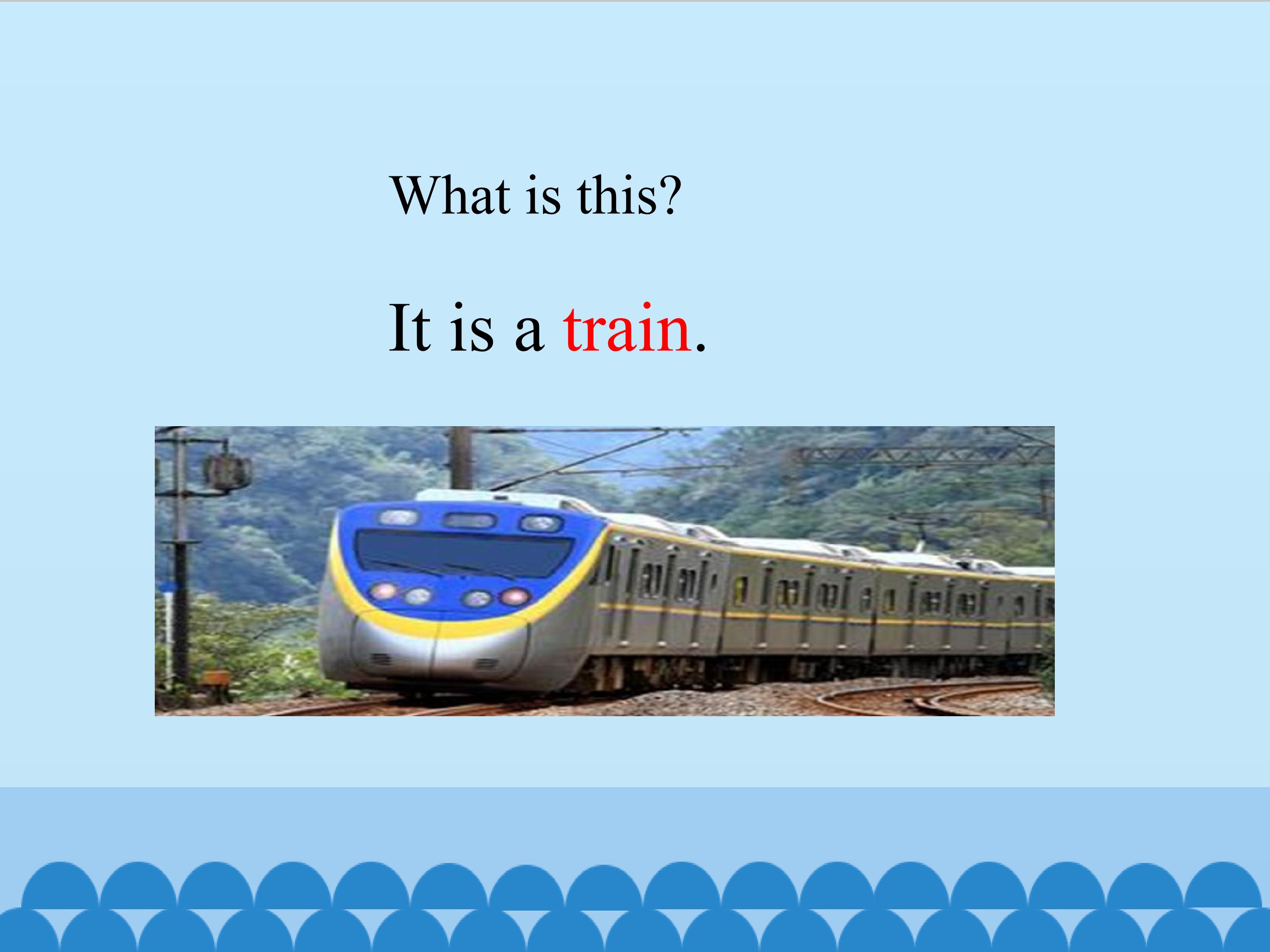 What is this?

It is a train.